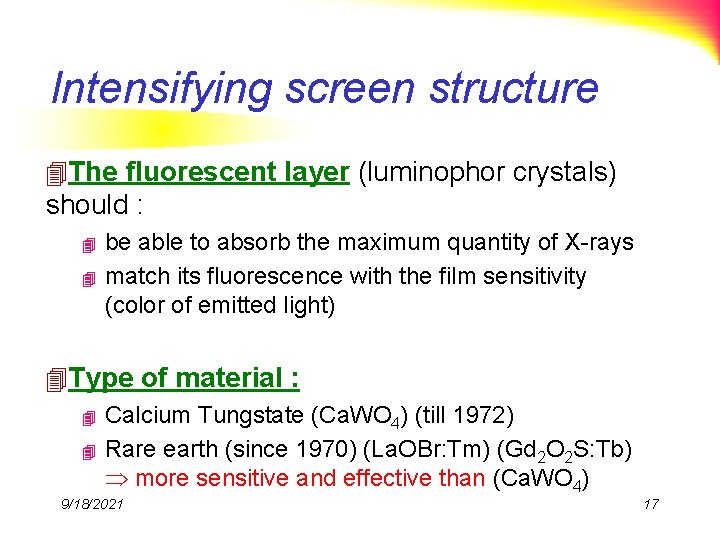 Intensifying screen structure

The fluorescent layer (luminophor crystals) should :

be able to absorb the maximum quantity of X-rays

match its fluorescence with the film sensitivity (color of emitted light)

Type of material :

Calcium Tungstate ($CaWO_4$) (till 1972)

Rare earth (since 1970) (LaOBr:Tm) ($Gd_2O_2S$:Tb) $\Rightarrow$ more sensitive and effective than ($CaWO_4$)

9/18/2021

17